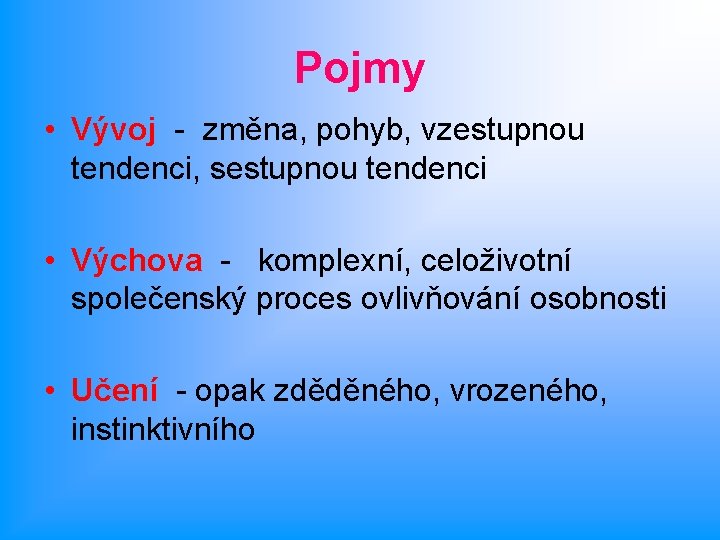 Pojmy

• Vývoj - změna, pohyb, vzestupnou tendenci, sestupnou tendenci

• Výchova - komplexní, celoživotní společenský proces ovlivňování osobnosti

• Učení - opak zděděného, vrozeného, instinktivního